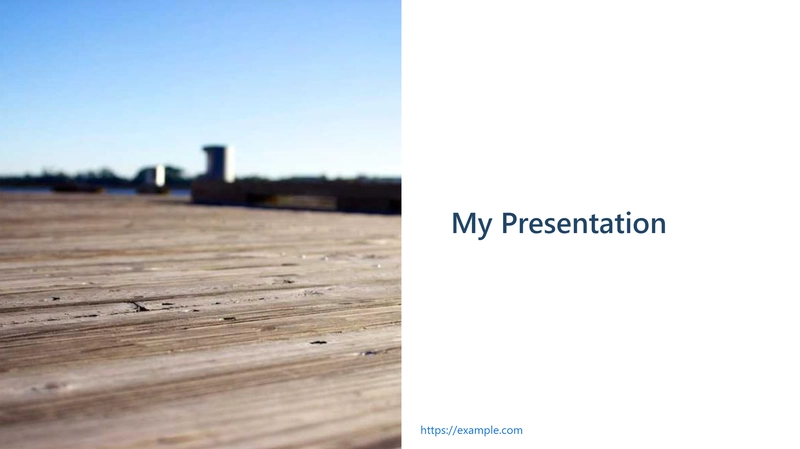 My Presentation

https://example.com